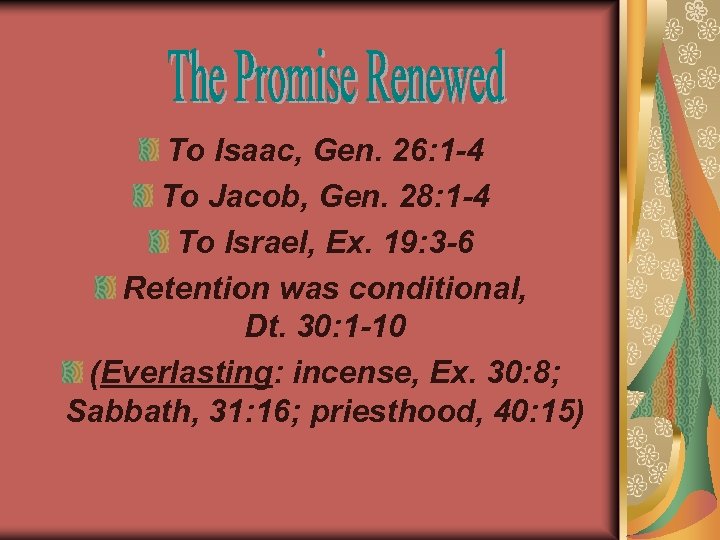 The Promise Renewed

To Isaac, Gen. 26:1-4

To Jacob, Gen. 28:1-4

To Israel, Ex. 19:3-6

Retention was conditional, Dt. 30:1-10

(Everlasting: incense, Ex. 30:8; Sabbath, 31:16; priesthood, 40:15)